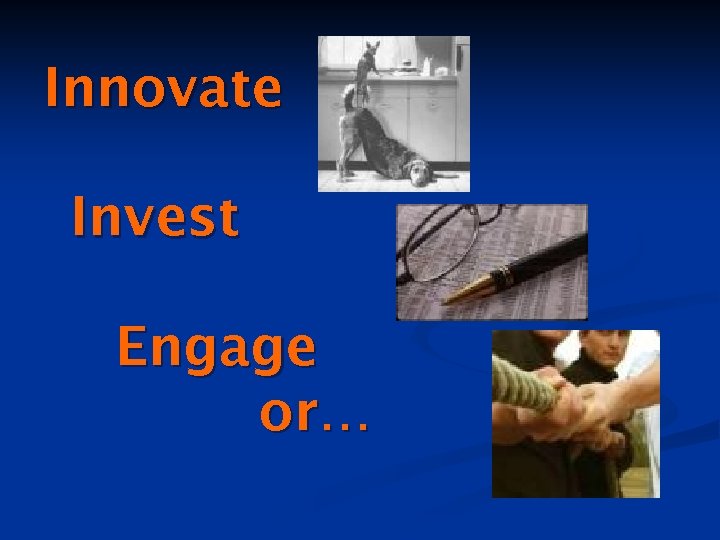 Innovate

Invest

Engage

or…